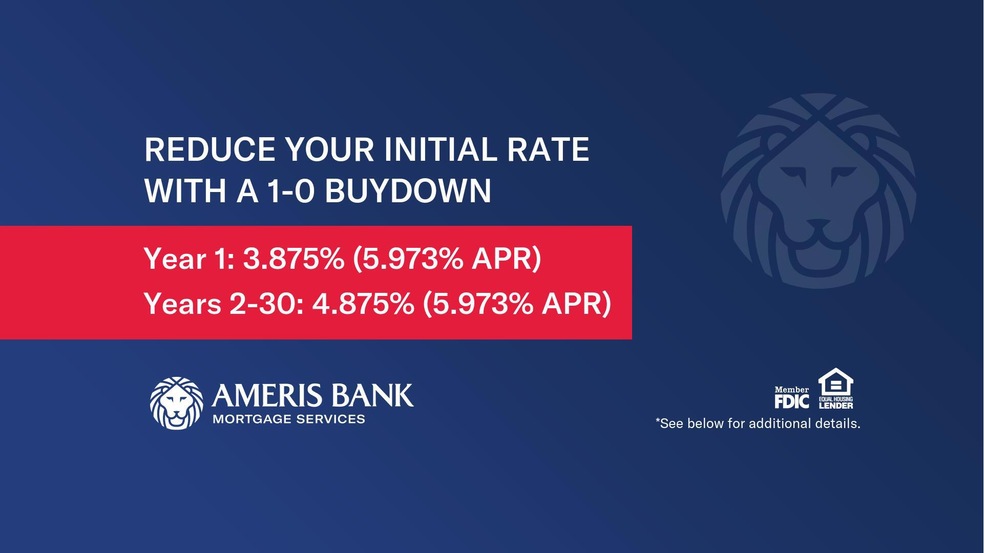 REDUCE YOUR INITIAL RATE WITH A 1-0 BUYDOWN

Year 1: 3.875% (5.973% APR)
Years 2-30: 4.875% (5.973% APR)

AMERIS BANK
MORTGAGE SERVICES

Member FDIC

EQUAL HOUSING LENDER

*See below for additional details.